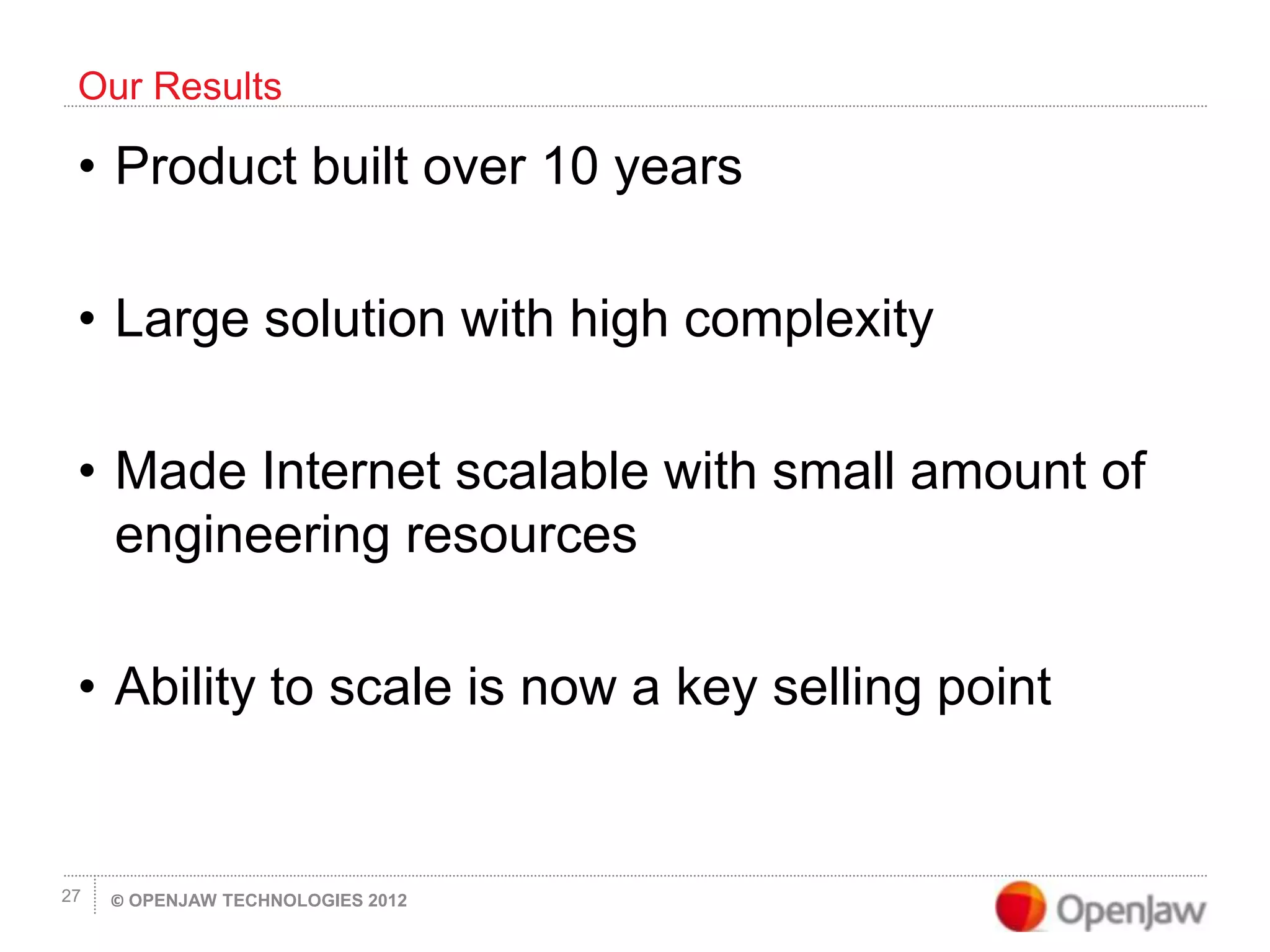 Our Results

• Product built over 10 years

• Large solution with high complexity

• Made Internet scalable with small amount of engineering resources

• Ability to scale is now a key selling point

27 © OPENJAW TECHNOLOGIES 2012

OpenJaw